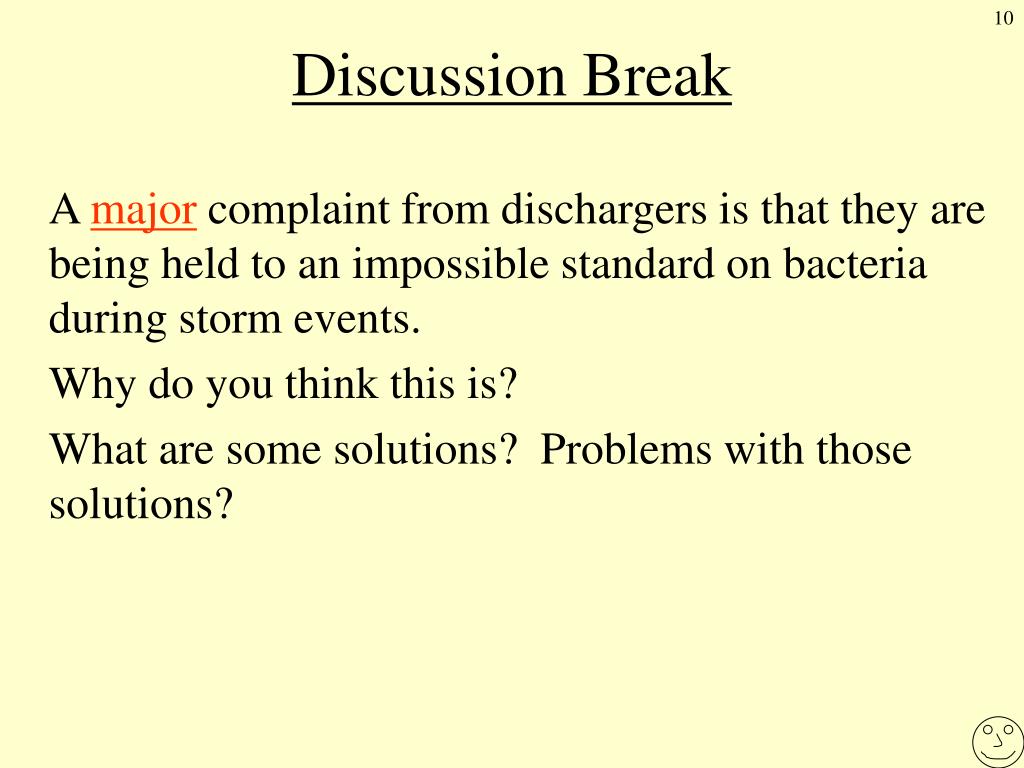 10

Discussion Break

A major complaint from dischargers is that they are being held to an impossible standard on bacteria during storm events.

Why do you think this is?

What are some solutions?  Problems with those solutions?